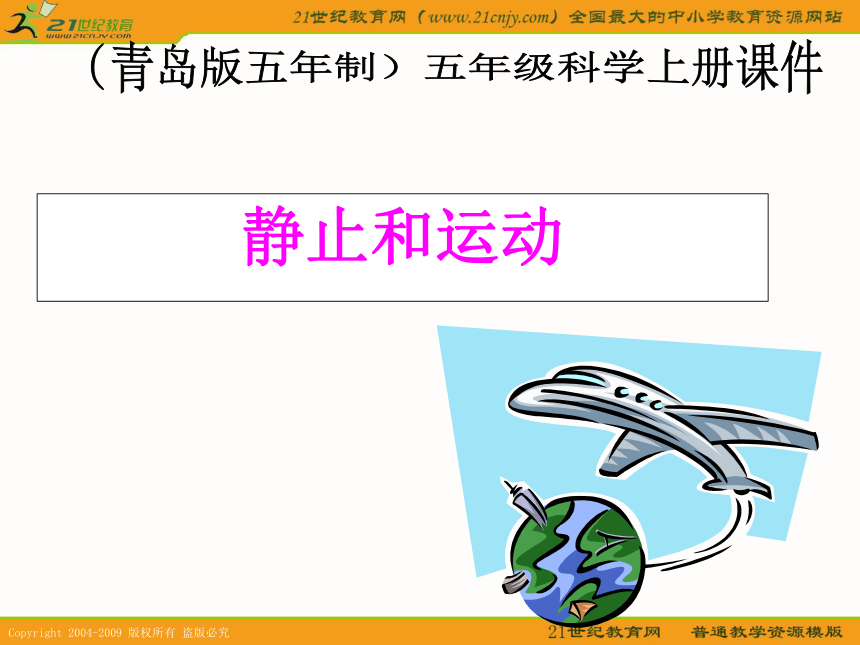 21世纪教育
www.21cnjy.com

21世纪教育网（www.21cnjy.com）全国最大的中小学教育资源网站

（青岛版五年制）五年级科学上册课件

静止和运动

Copyright 2004-2009 版权所有 盗版必究

21世纪教育网 普通教学资源模版